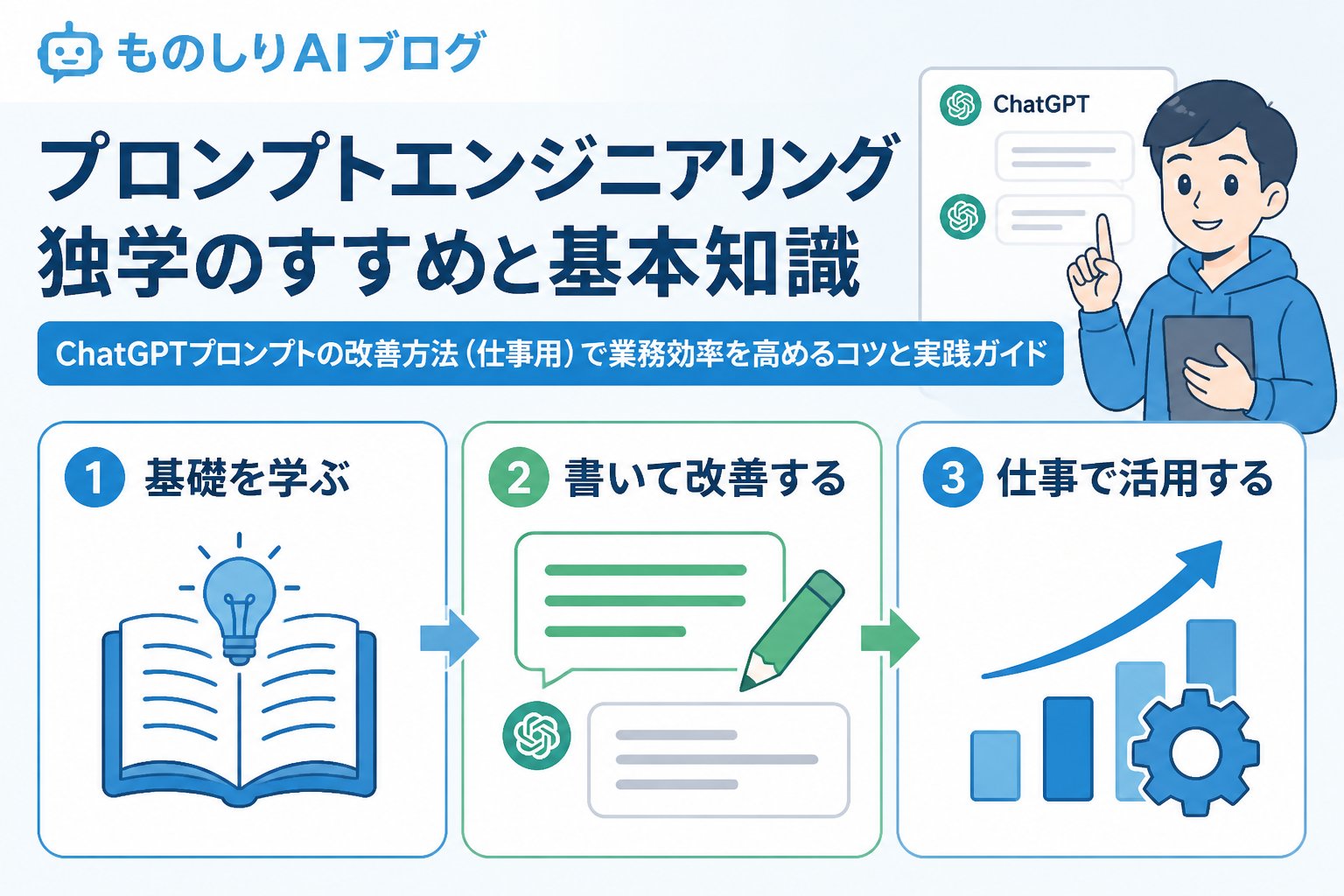 ものしりAIブログ

ChatGPT

プロンプトエンジニアリング
独学のすすめと基本知識

ChatGPTプロンプトの改善方法（仕事用）で業務効率を高めるコツと実践ガイド

1 基礎を学ぶ

2 書いて改善する

3 仕事で活用する